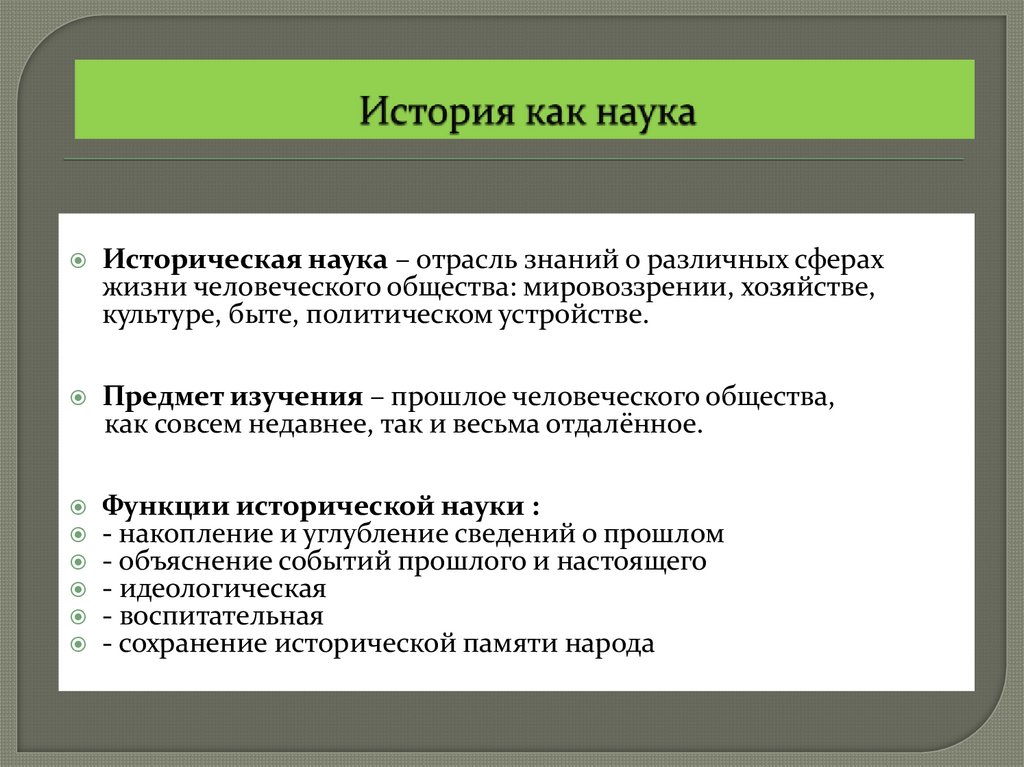 История как наука

Историческая наука – отрасль знаний о различных сферах жизни человеческого общества: мировоззрении, хозяйстве, культуре, быте, политическом устройстве.

Предмет изучения – прошлое человеческого общества, как совсем недавнее, так и весьма отдалённое.

Функции исторической науки :
- накопление и углубление сведений о прошлом
- объяснение событий прошлого и настоящего
- идеологическая
- воспитательная
- сохранение исторической памяти народа